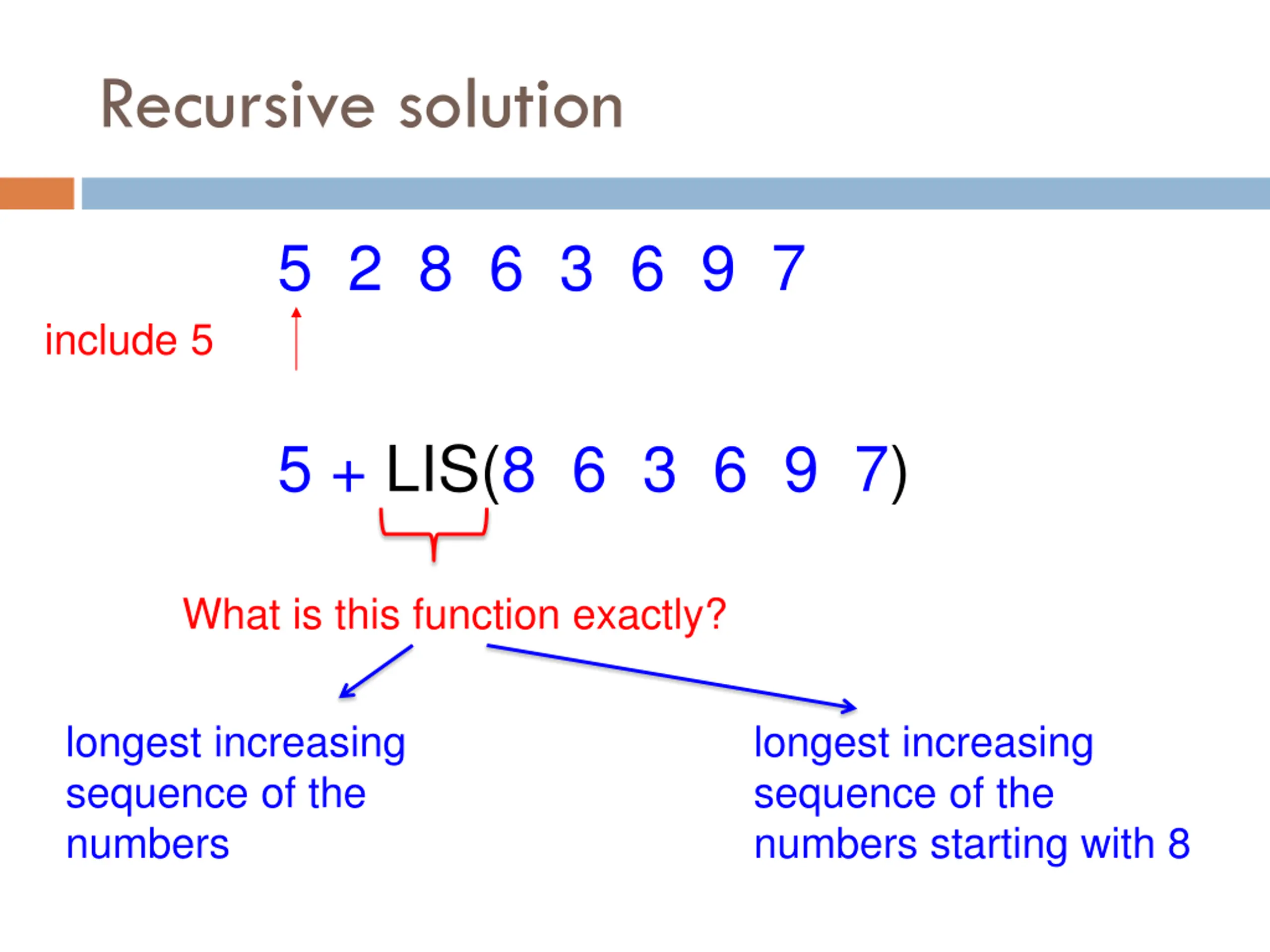 Recursive solution

5 2 8 6 3 6 9 7

include 5

5 + LIS(8 6 3 6 9 7)

What is this function exactly?

longest increasing sequence of the numbers

longest increasing sequence of the numbers starting with 8